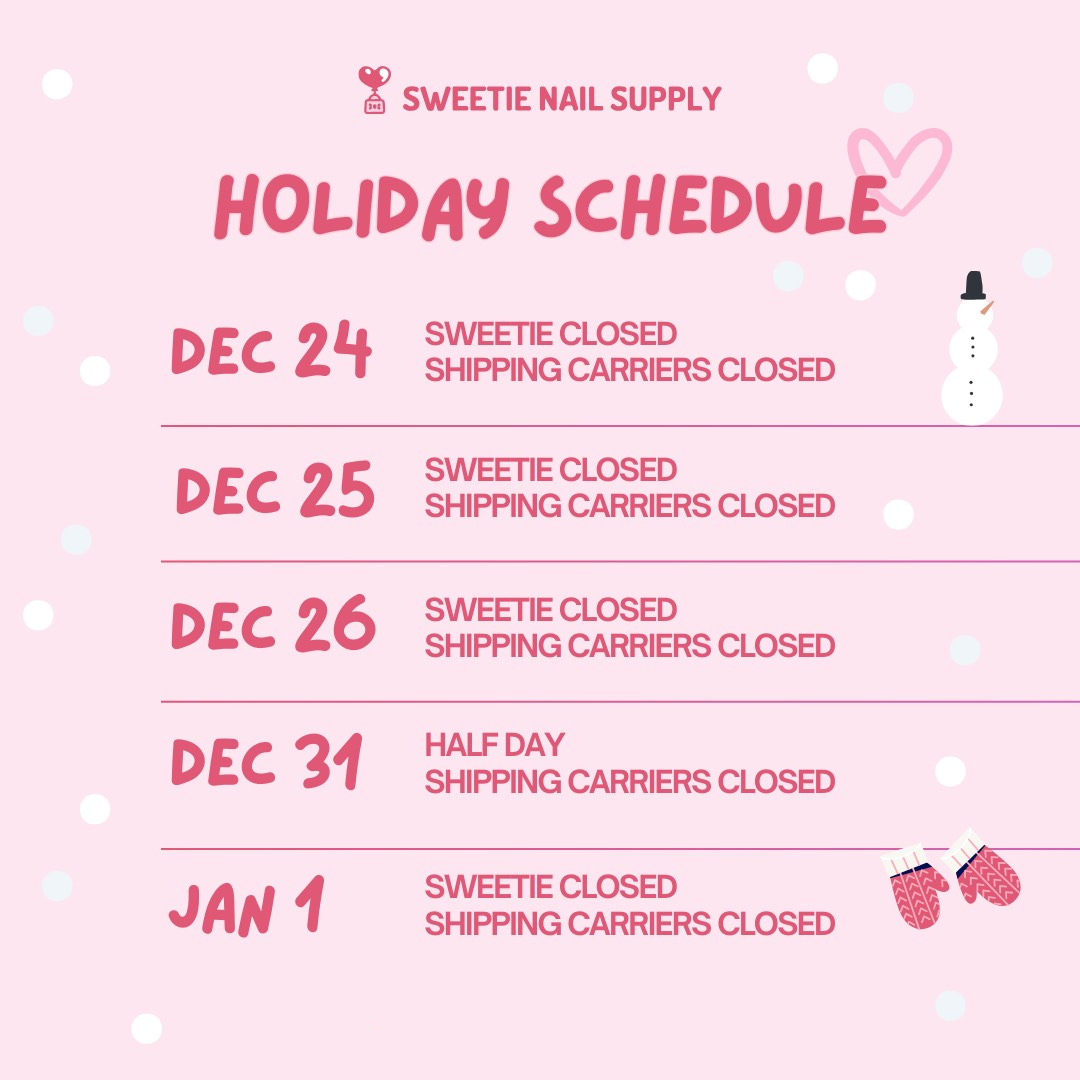 SWEETIE NAIL SUPPLY

HOLIDAY SCHEDULE

DEC 24
SWEETIE CLOSED
SHIPPING CARRIERS CLOSED

DEC 25
SWEETIE CLOSED
SHIPPING CARRIERS CLOSED

DEC 26
SWEETIE CLOSED
SHIPPING CARRIERS CLOSED

DEC 31
HALF DAY
SHIPPING CARRIERS CLOSED

JAN 1
SWEETIE CLOSED
SHIPPING CARRIERS CLOSED